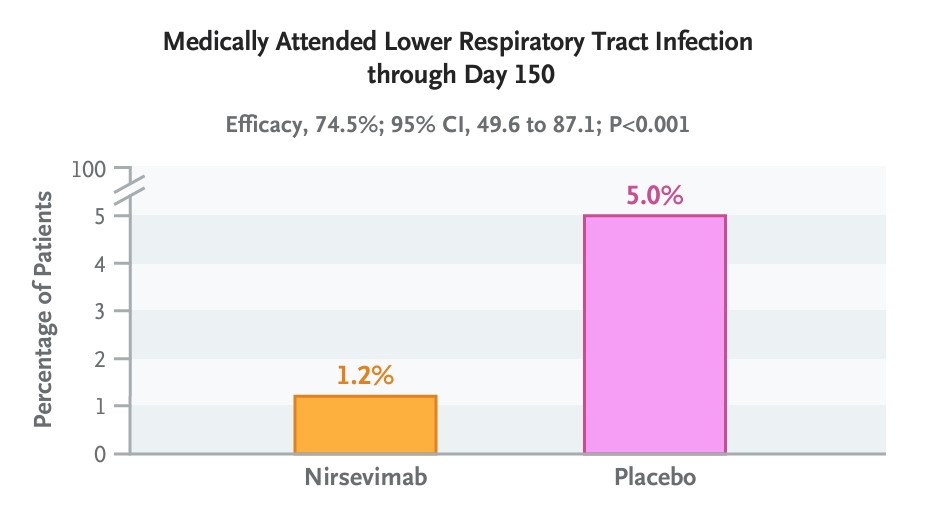 Medically Attended Lower Respiratory Tract Infection through Day 150

Efficacy, 74.5%; 95% CI, 49.6 to 87.1; P<0.001

Percentage of Patients

100
5
4
3
2
1
0

1.2%
5.0%

Nirsevimab
Placebo